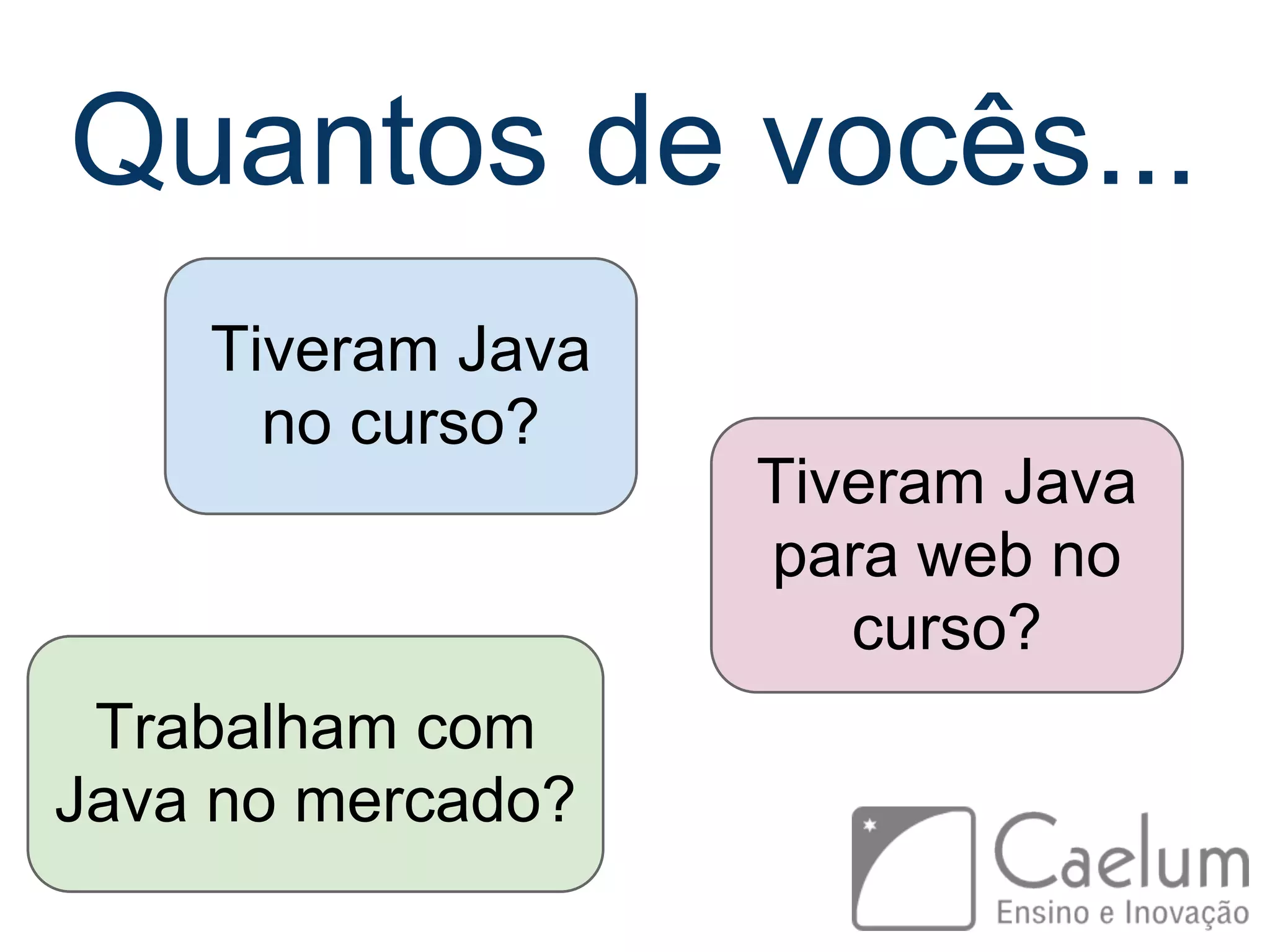 Quantos de vocês...

Tiveram Java no curso?

Tiveram Java para web no curso?

Trabalham com Java no mercado?

Caelum
Ensino e Inovação